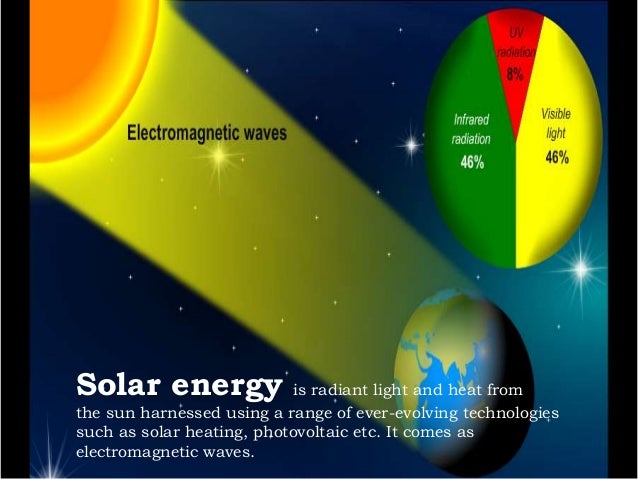 Electromagnetic waves

UV radiation 8%

Infrared radiation 46%

Visible light 46%

Solar energy is radiant light and heat from the sun harnessed using a range of ever-evolving technologies such as solar heating, photovoltaic etc. It comes as electromagnetic waves.